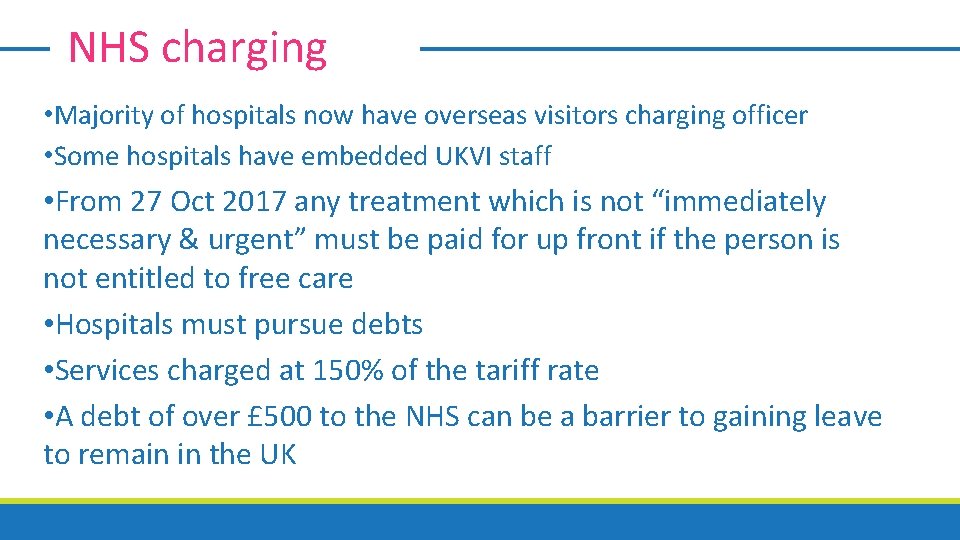 NHS charging

•Majority of hospitals now have overseas visitors charging officer

•Some hospitals have embedded UKVI staff

•From 27 Oct 2017 any treatment which is not “immediately necessary & urgent” must be paid for up front if the person is not entitled to free care

•Hospitals must pursue debts

•Services charged at 150% of the tariff rate

•A debt of over £500 to the NHS can be a barrier to gaining leave to remain in the UK